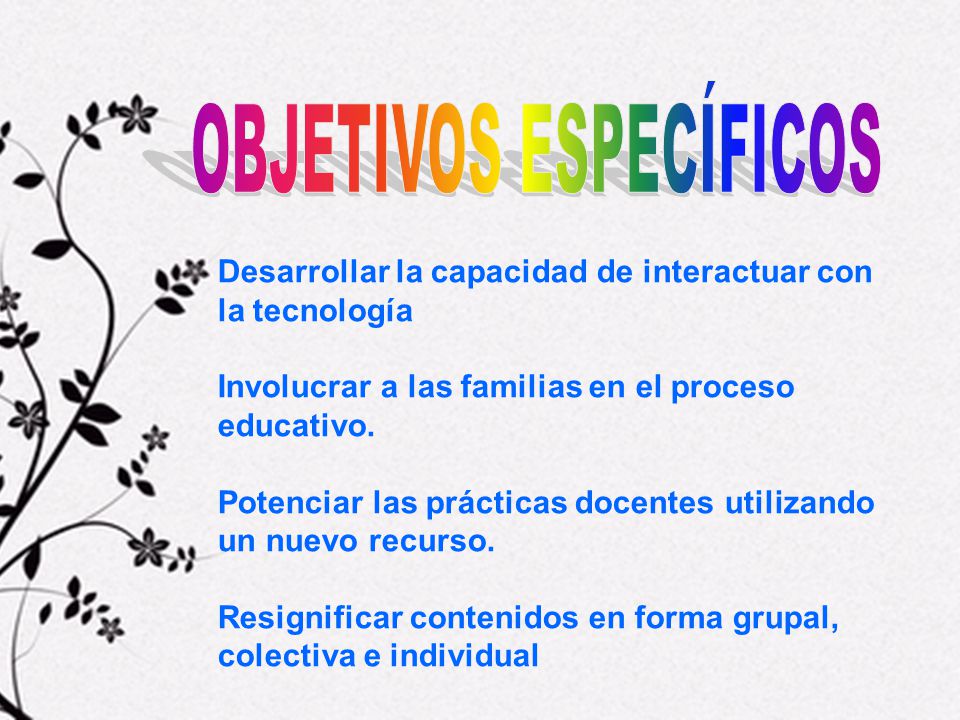 OBJETIVOS ESPECÍFICOS

Desarrollar la capacidad de interactuar con la tecnología

Involucrar a las familias en el proceso educativo.

Potenciar las prácticas docentes utilizando un nuevo recurso.

Resignificar contenidos en forma grupal, colectiva e individual